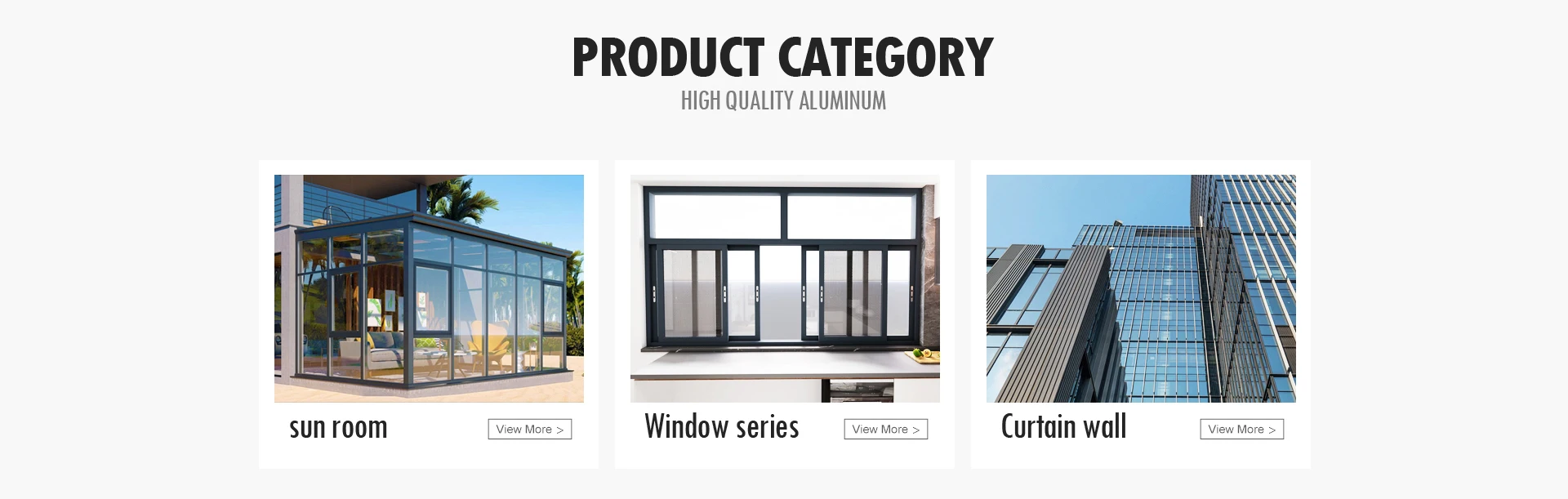 PRODUCT CATEGORY
HIGH QUALITY ALUMINUM

sun room
View More >

Window series
View More >

Curtain wall
View More >